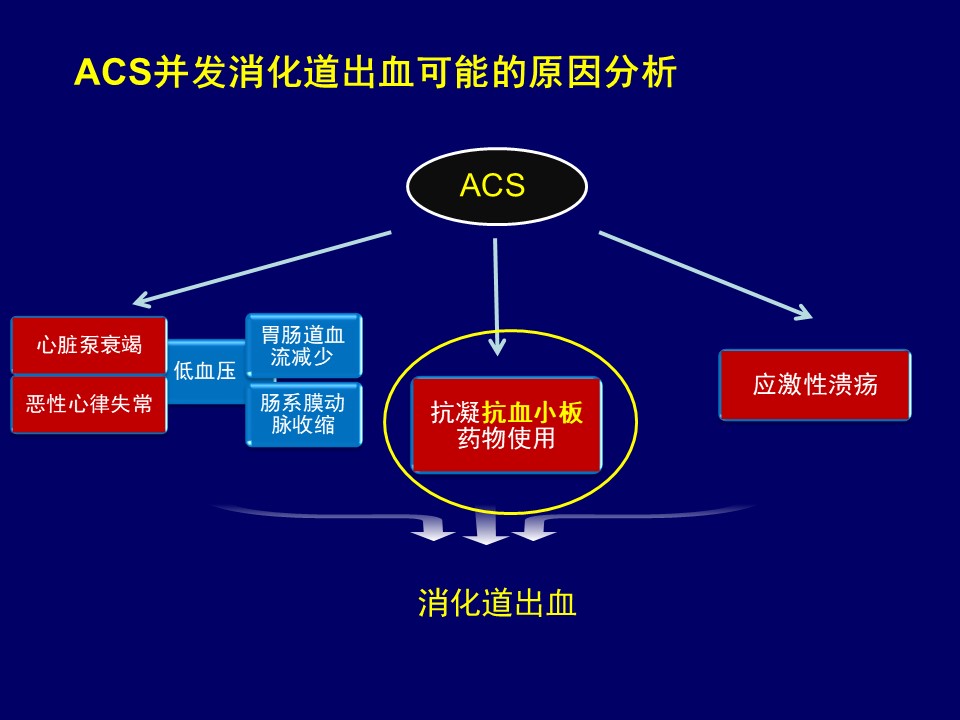 ACS并发消化道出血可能的原因分析

ACS

心脏泵衰竭

恶性心律失常

低血压

胃肠道血流减少

肠系膜动脉收缩

抗凝抗血小板药物使用

应激性溃疡

消化道出血